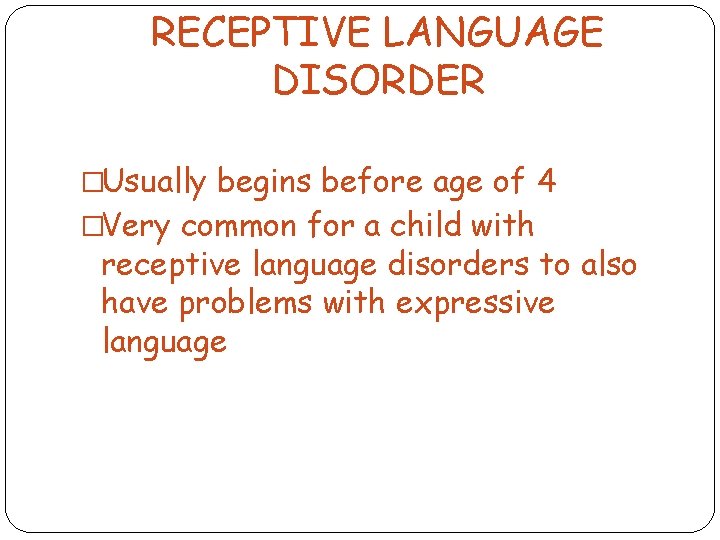 RECEPTIVE LANGUAGE DISORDER

□Usually begins before age of 4
□Very common for a child with receptive language disorders to also have problems with expressive language